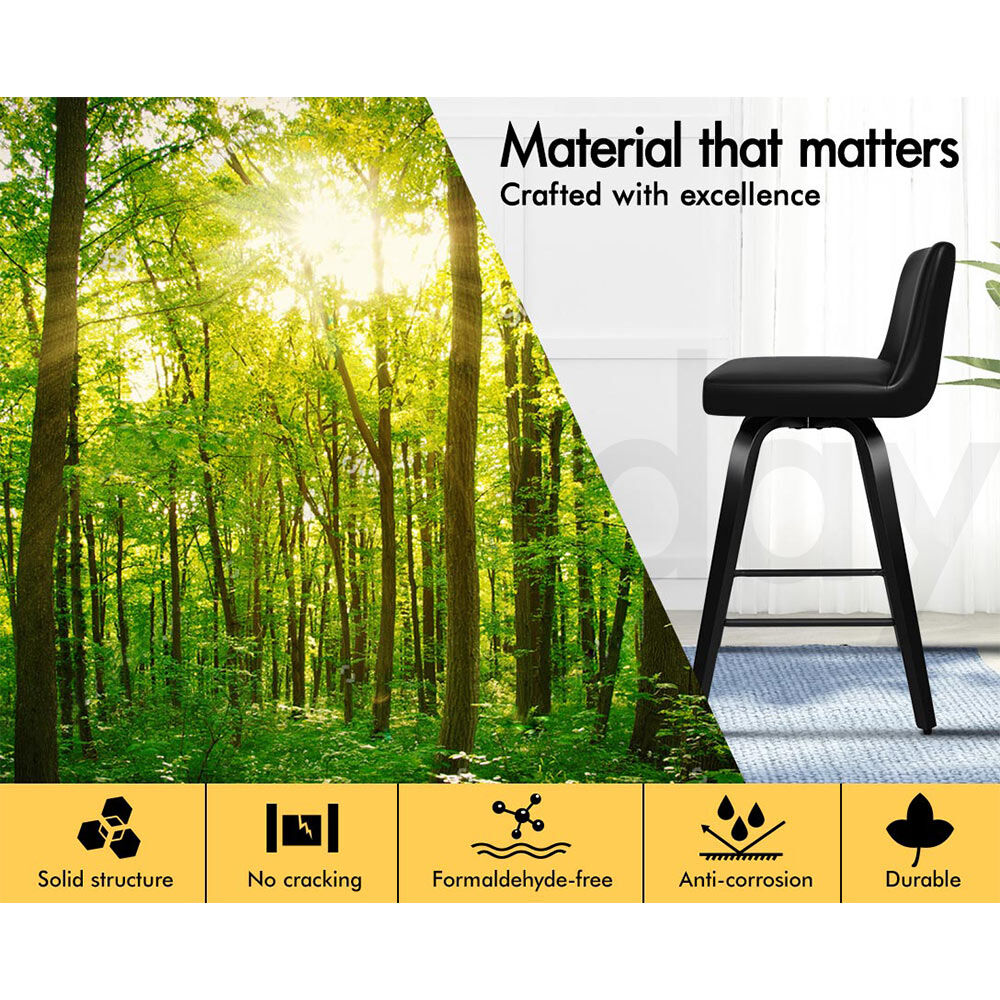 Material that matters
Crafted with excellence

Solid structure
No cracking
Formaldehyde-free
Anti-corrosion
Durable